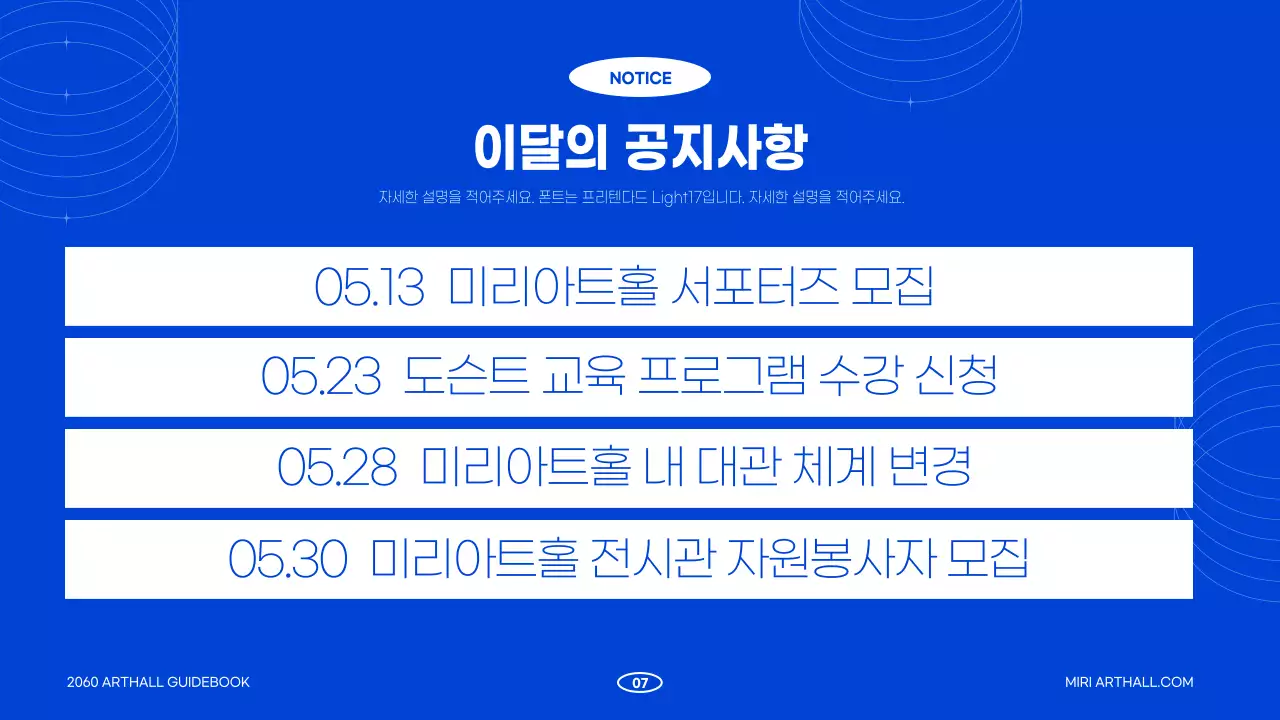 NOTICE

이달의 공지사항

자세한 설명을 적어주세요. 폰트는 프리텐다드 Light17입니다. 자세한 설명을 적어주세요.

05.13 미리아트홀 서포터즈 모집

05.23 도슨트 교육 프로그램 수강 신청

05.28 미리아트홀 내 대관 체계 변경

05.30 미리아트홀 전시관 자원봉사자 모집

2060 ARTHALL GUIDEBOOK

07

MIRI ARTHALL.COM